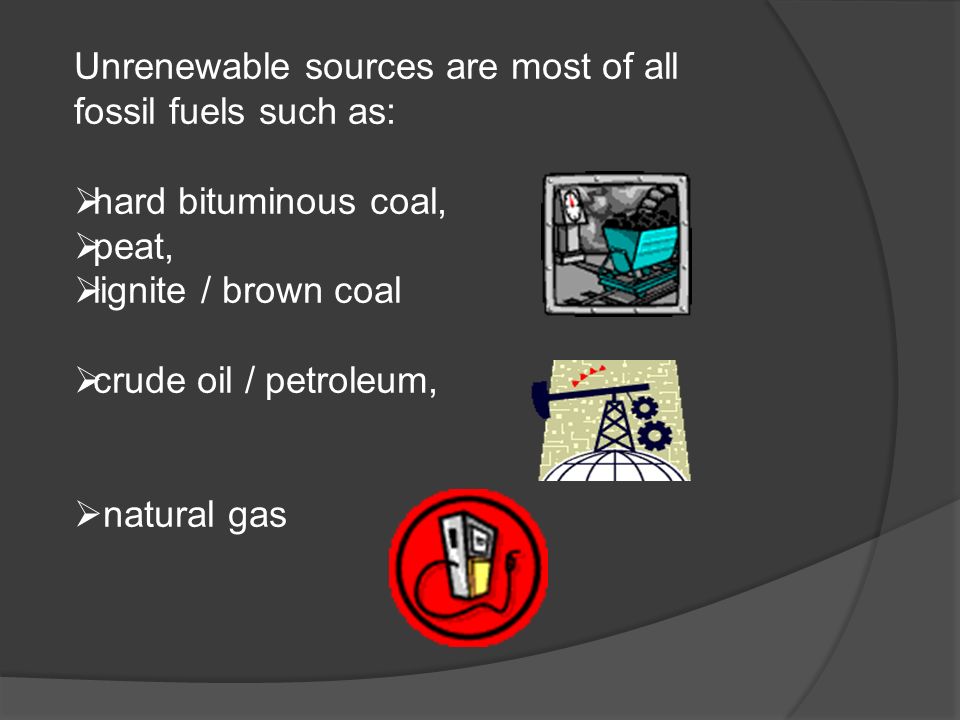 Unrenewable sources are most of all fossil fuels such as:

➢hard bituminous coal,
➢peat,
➢lignite / brown coal

➢crude oil / petroleum,

➢natural gas